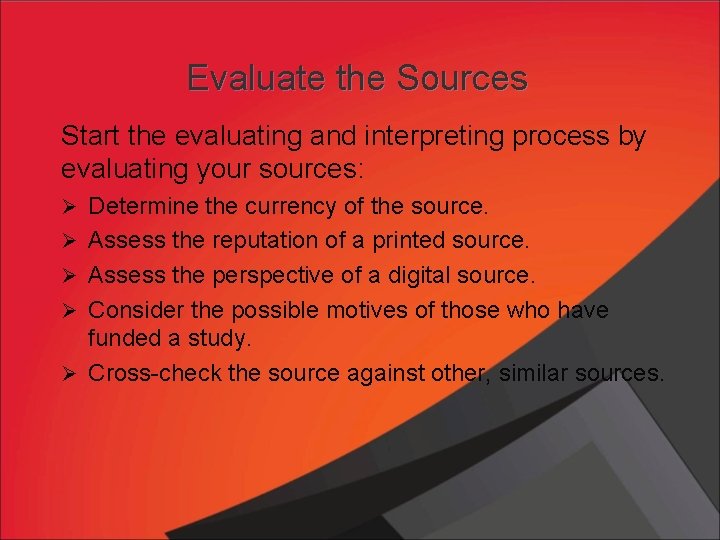 Evaluate the Sources

Start the evaluating and interpreting process by evaluating your sources:

➢ Determine the currency of the source.
➢ Assess the reputation of a printed source.
➢ Assess the perspective of a digital source.
➢ Consider the possible motives of those who have funded a study.
➢ Cross-check the source against other, similar sources.